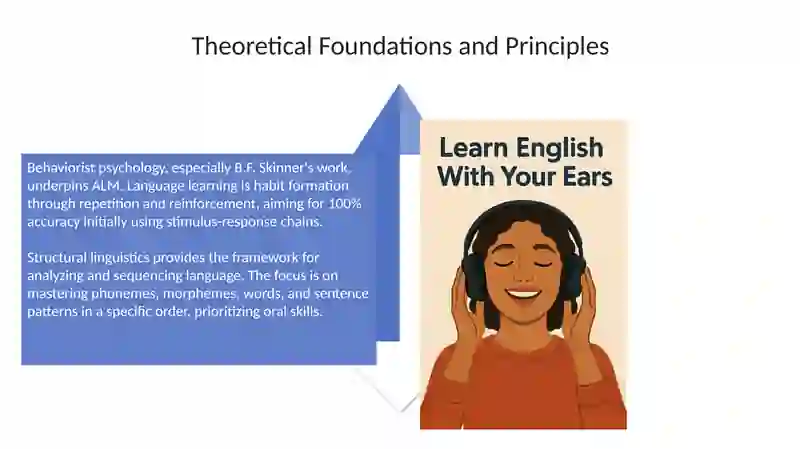 Theoretical Foundations and Principles

Behaviorist psychology, especially B.F. Skinner's work, underpins ALM. Language learning is habit formation through repetition and reinforcement, aiming for 100% accuracy initially using stimulus-response chains.

Structural linguistics provides the framework for analyzing and sequencing language. The focus is on mastering phonemes, morphemes, words, and sentence patterns in a specific order, prioritizing oral skills.

Learn English With Your Ears